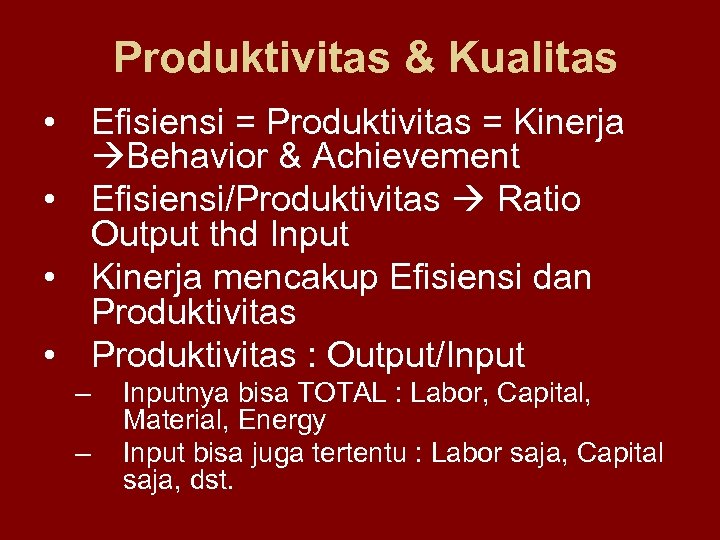 Produktivitas & Kualitas

• Efisiensi = Produktivitas = Kinerja →Behavior & Achievement
• Efisiensi/Produktivitas → Ratio Output thd Input
• Kinerja mencakup Efisiensi dan Produktivitas
• Produktivitas : Output/Input
– Inputnya bisa TOTAL : Labor, Capital, Material, Energy
– Input bisa juga tertentu : Labor saja, Capital saja, dst.